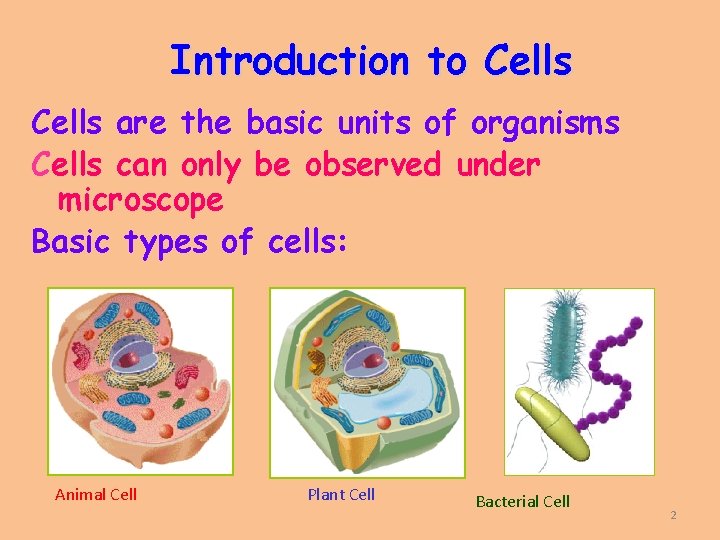 Introduction to Cells

Cells are the basic units of organisms

Cells can only be observed under microscope

Basic types of cells:

Animal Cell

Plant Cell

Bacterial Cell

2